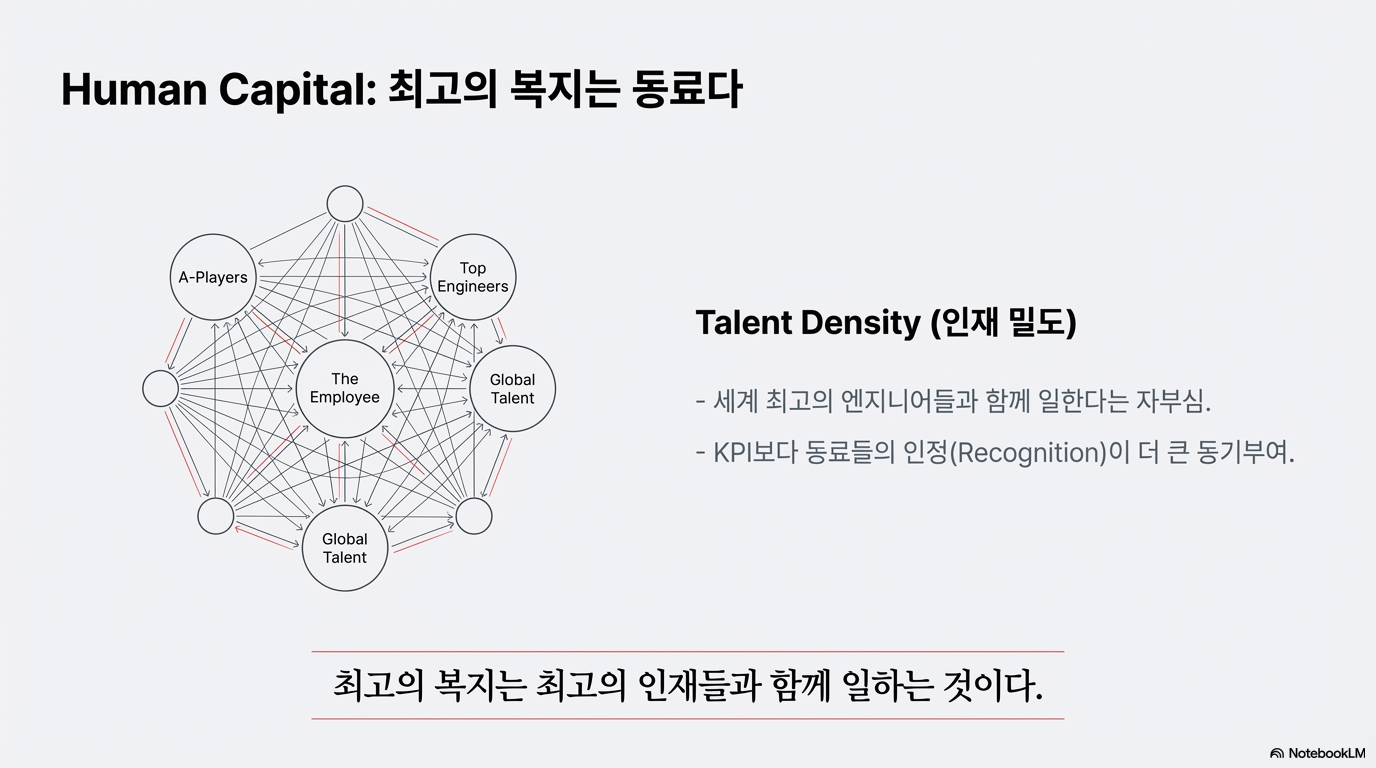 Human Capital: 최고의 복지는 동료다

A-Players

Top Engineers

The Employee

Global Talent

Global Talent

Talent Density (인재 밀도)

- 세계 최고의 엔지니어들과 함께 일한다는 자부심.

- KPI보다 동료들의 인정(Recognition)이 더 큰 동기부여.

최고의 복지는 최고의 인재들과 함께 일하는 것이다.

NotebookLM